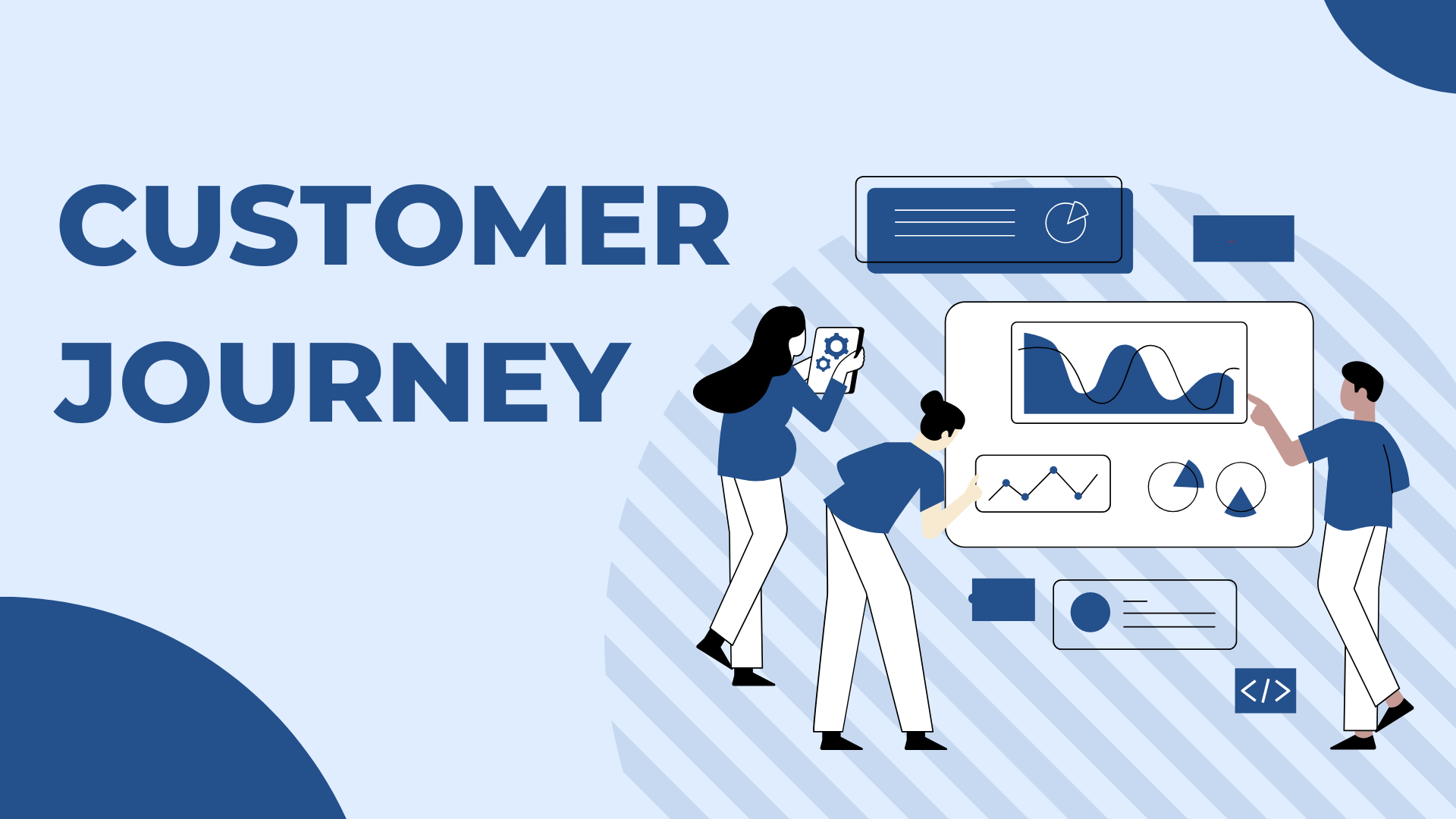 CUSTOMER JOURNEY

</>